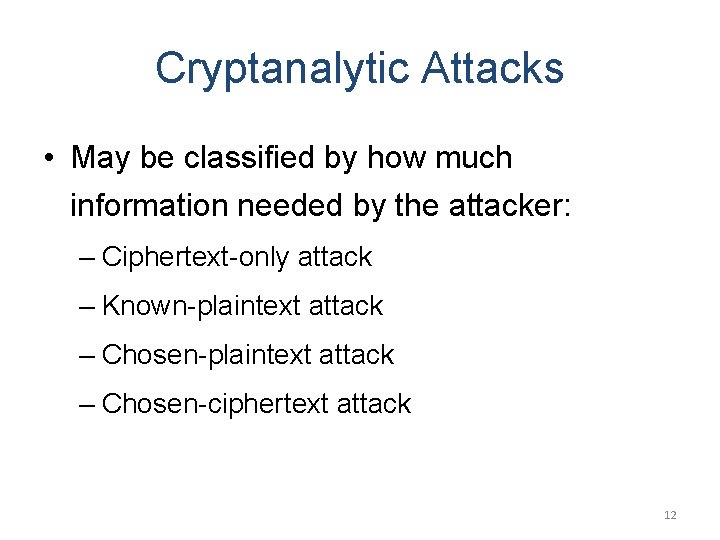 Cryptanalytic Attacks

• May be classified by how much information needed by the attacker:

– Ciphertext-only attack

– Known-plaintext attack

– Chosen-plaintext attack

– Chosen-ciphertext attack

12